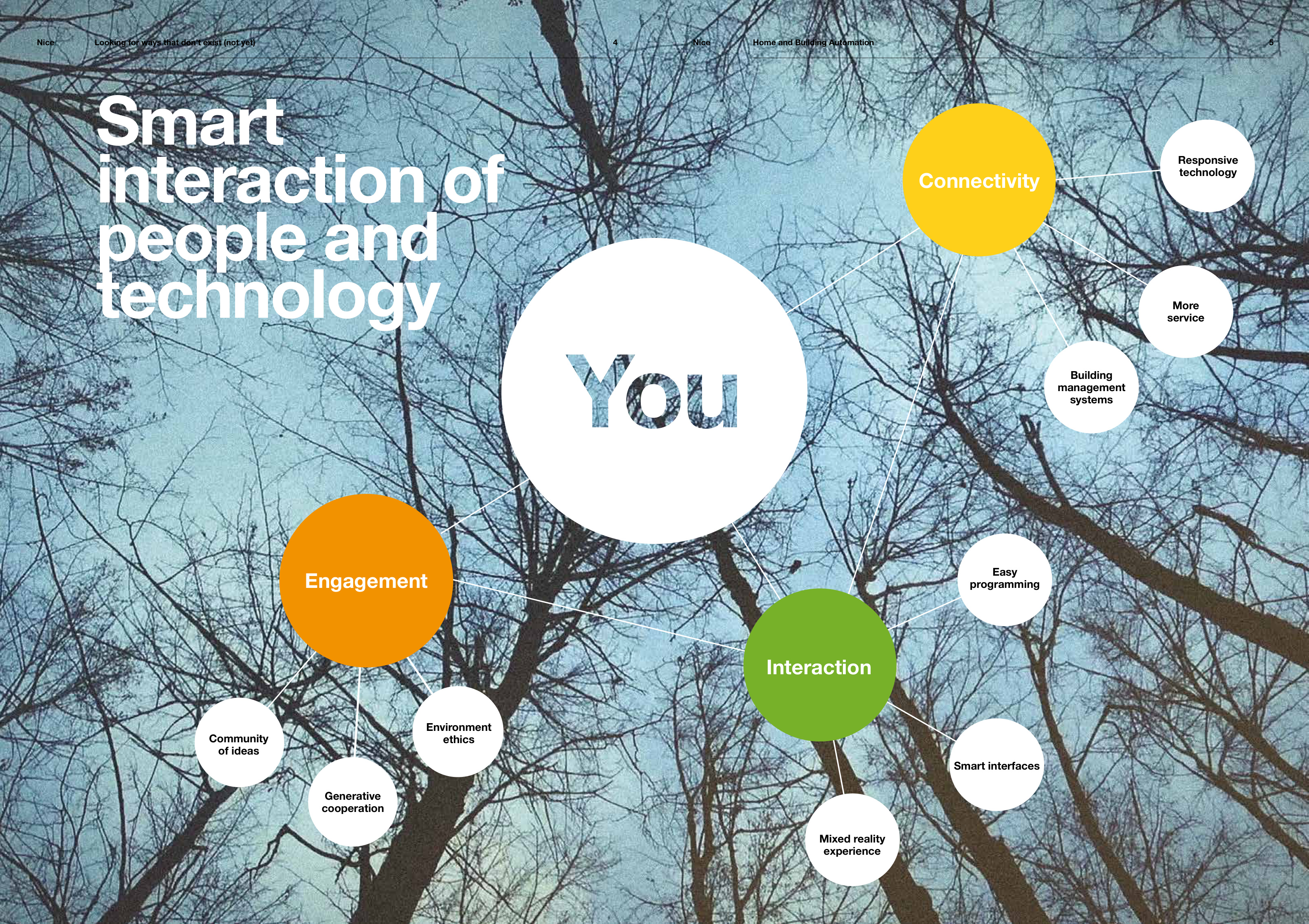 Nice Looking for ways that don't exist (not yet) 4

Nice Home and Building Automation 5

Smart interaction of people and technology

You

Connectivity

Responsive technology

More service

Building management systems

Engagement

Community of ideas

Generative cooperation

Environment ethics

Interaction

Easy programming

Smart interfaces

Mixed reality experience